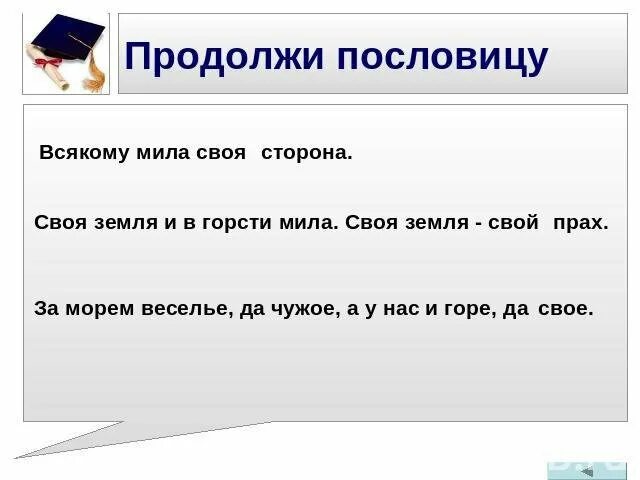 Продолжи пословицу

Всякому мила своя сторона.

Своя земля и в горсти мила. Своя земля - свой прах.

За морем веселье, да чужое, а у нас и горе, да свое.